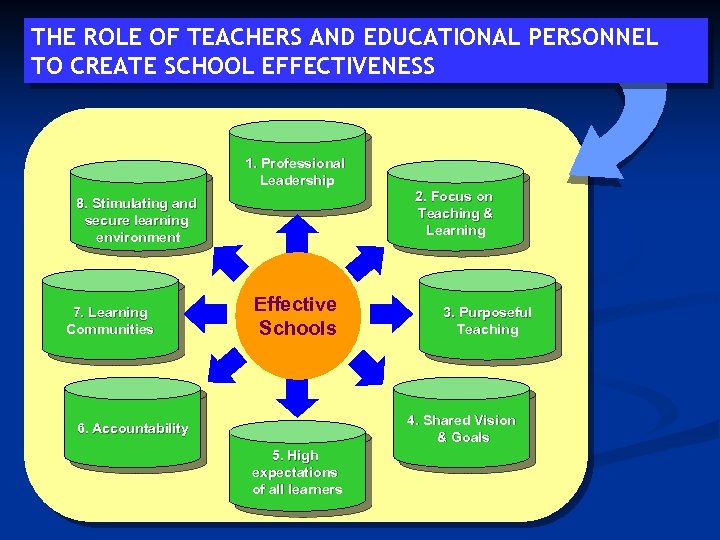 THE ROLE OF TEACHERS AND EDUCATIONAL PERSONNEL TO CREATE SCHOOL EFFECTIVENESS

Effective Schools

1. Professional Leadership

2. Focus on Teaching & Learning

3. Purposeful Teaching

4. Shared Vision & Goals

5. High expectations of all learners

6. Accountability

7. Learning Communities

8. Stimulating and secure learning environment